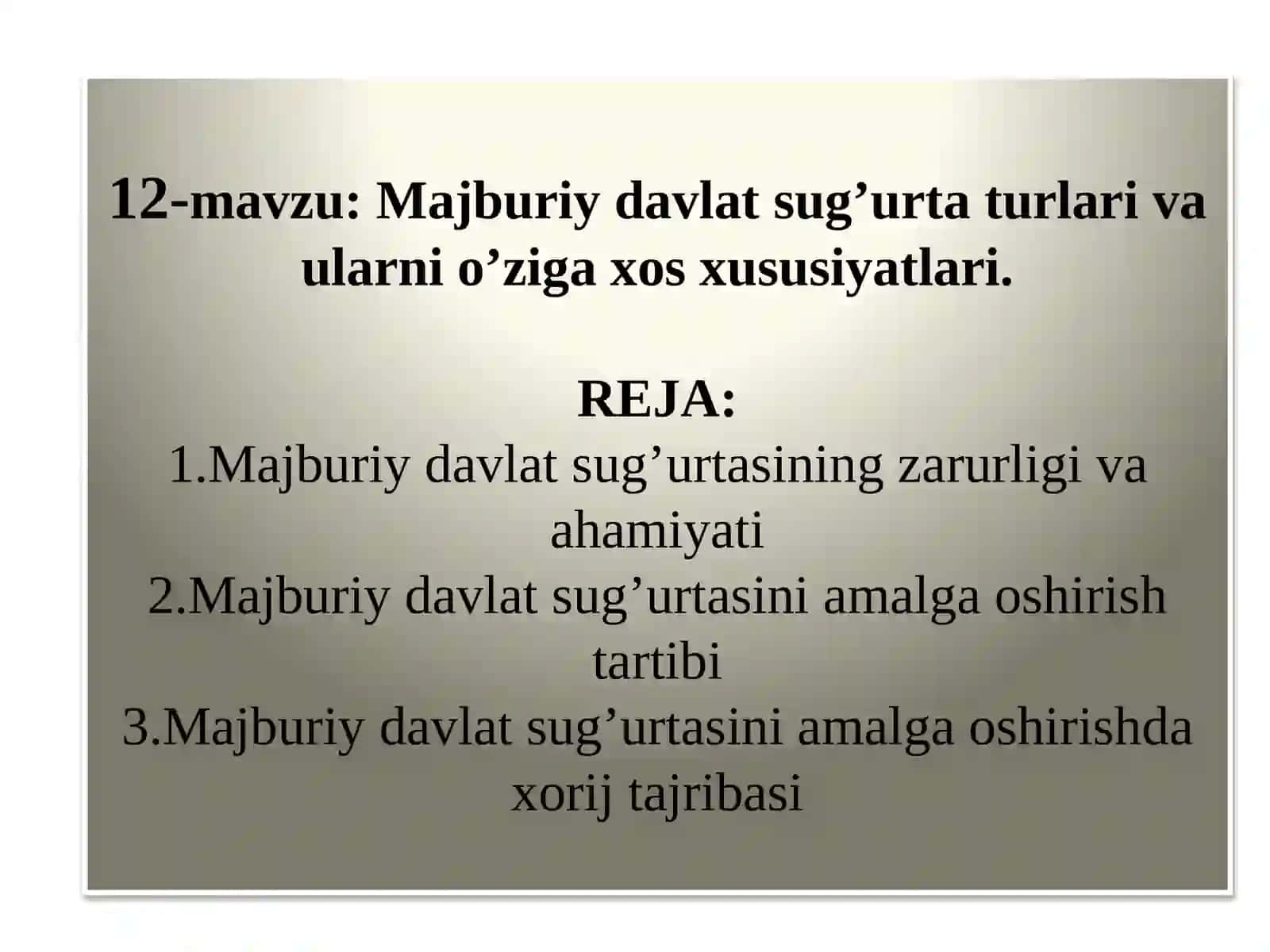 12-mavzu: Majburiy davlat sug’urta turlari va ularni o’ziga xos xususiyatlari.

REJA:
1.Majburiy davlat sug’urtasining zarurligi va ahamiyati
2.Majburiy davlat sug’urtasini amalga oshirish tartibi
3.Majburiy davlat sug’urtasini amalga oshirishda xorij tajribasi